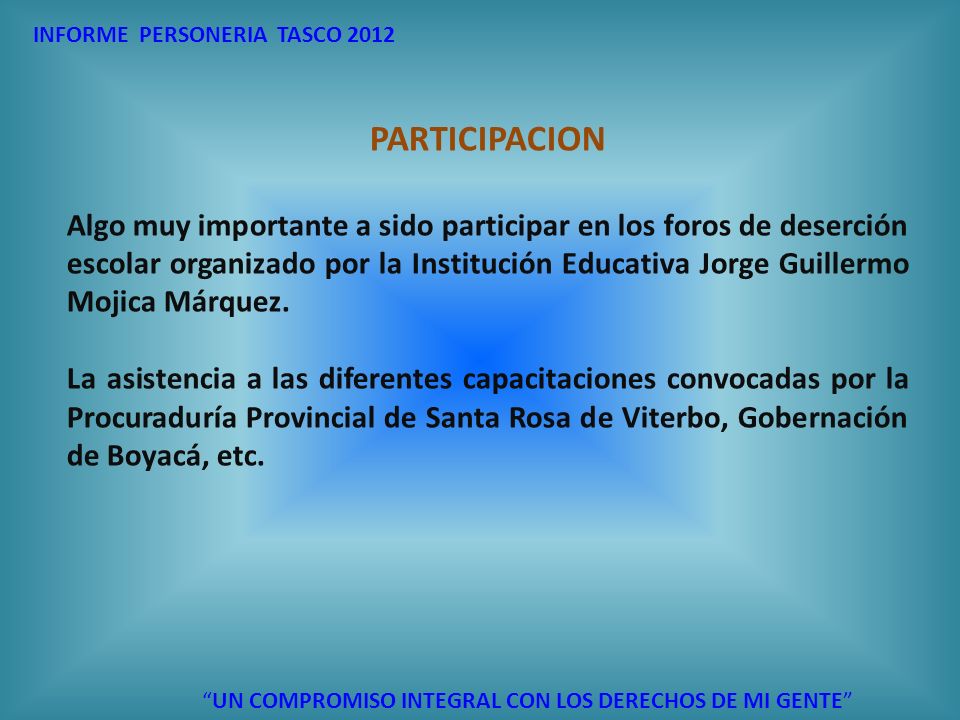 INFORME PERSONERIA TASCO 2012

PARTICIPACION

Algo muy importante a sido participar en los foros de deserción escolar organizado por la Institución Educativa Jorge Guillermo Mojica Márquez.

La asistencia a las diferentes capacitaciones convocadas por la Procuraduría Provincial de Santa Rosa de Viterbo, Gobernación de Boyacá, etc.

“UN COMPROMISO INTEGRAL CON LOS DERECHOS DE MI GENTE”